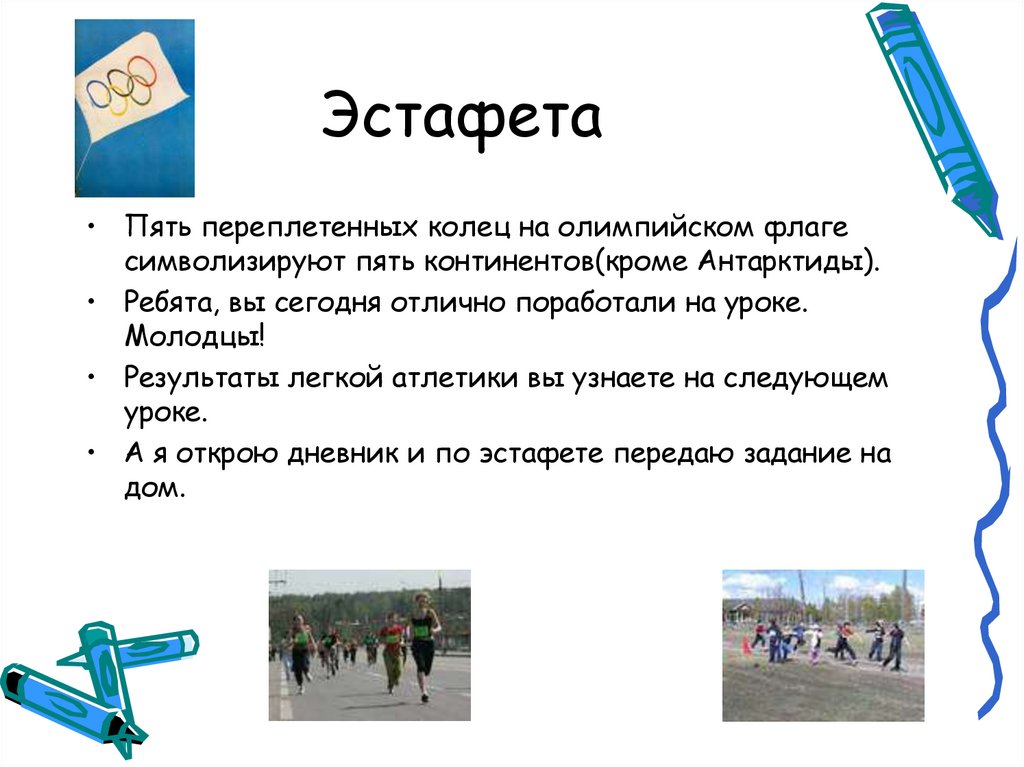 Эстафета

• Пять переплетенных колец на олимпийском флаге символизируют пять континентов(кроме Антарктиды).
• Ребята, вы сегодня отлично поработали на уроке. Молодцы!
• Результаты легкой атлетики вы узнаете на следующем уроке.
• А я открою дневник и по эстафете передаю задание на дом.